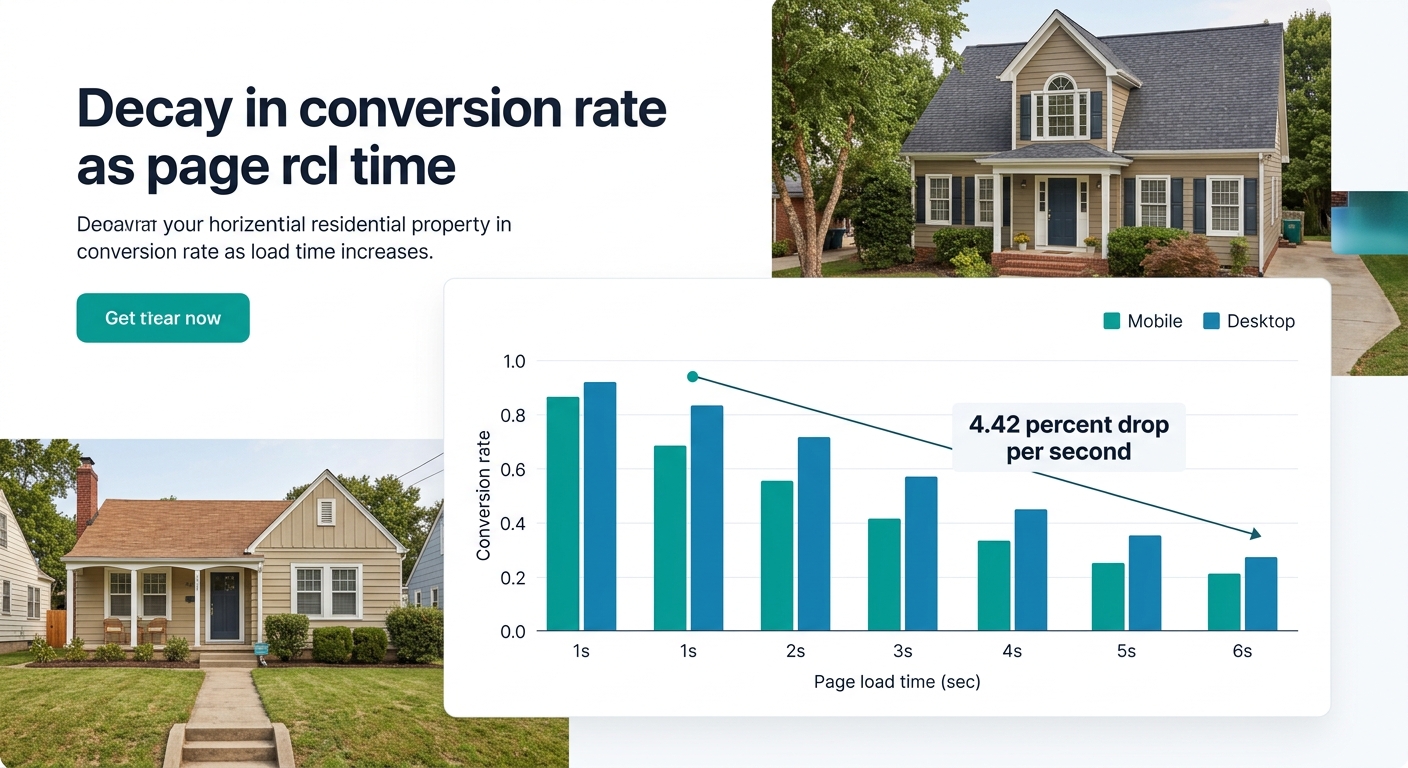 Decay in conversion rate as page rcl time

Deoavrat your horizential residential property in conversion rate as load time increases.

Get tlear now

Mobile Desktop

1.0
0.8
0.6
0.4
0.2
0.0

Conversion rate

4.42 percent drop per second

1s 1s 2s 3s 4s 5s 6s

Page load time (sec)